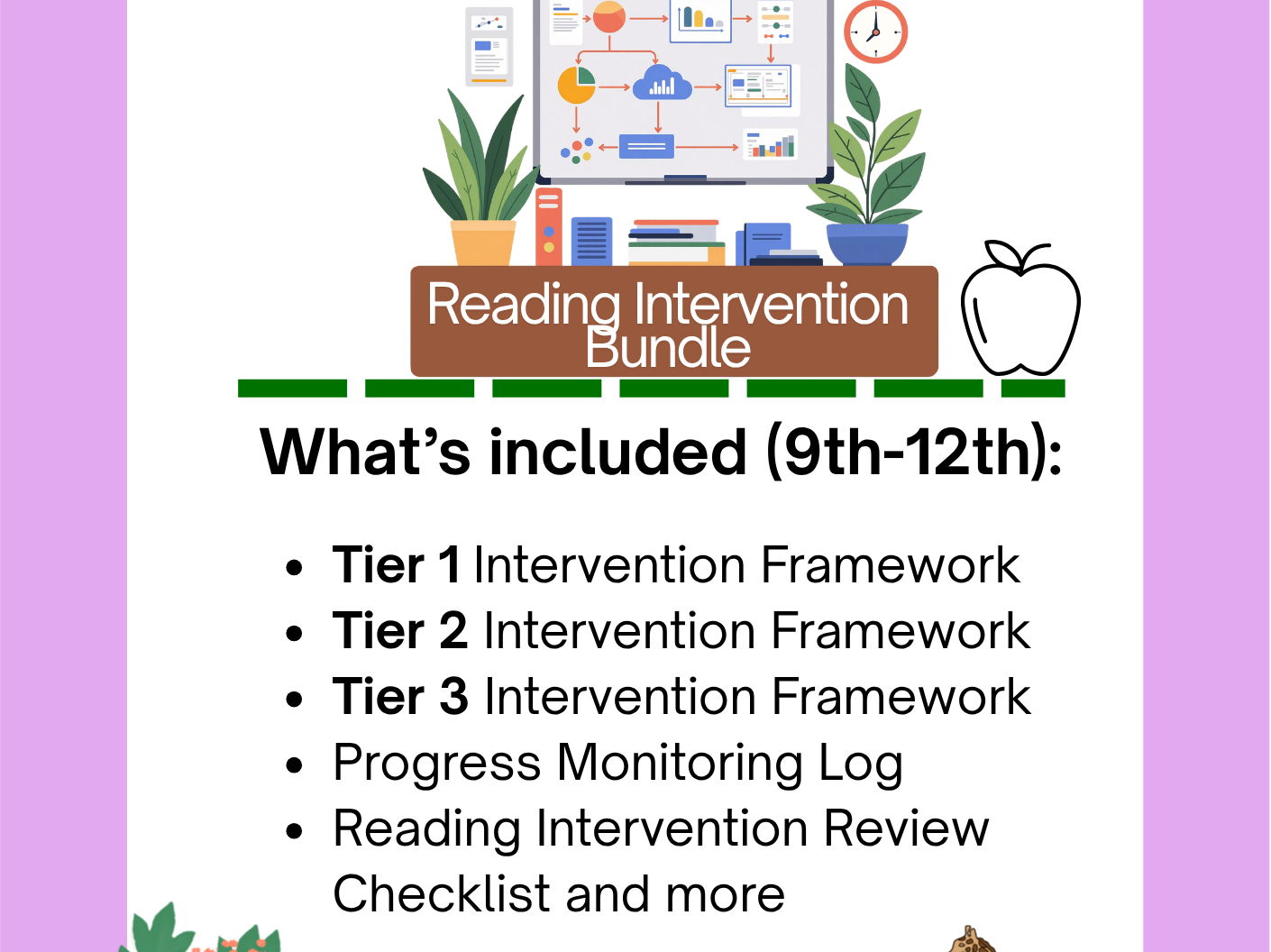 Reading Intervention Bundle

What's included (9th-12th):

• Tier 1 Intervention Framework
• Tier 2 Intervention Framework
• Tier 3 Intervention Framework
• Progress Monitoring Log
• Reading Intervention Review Checklist and more